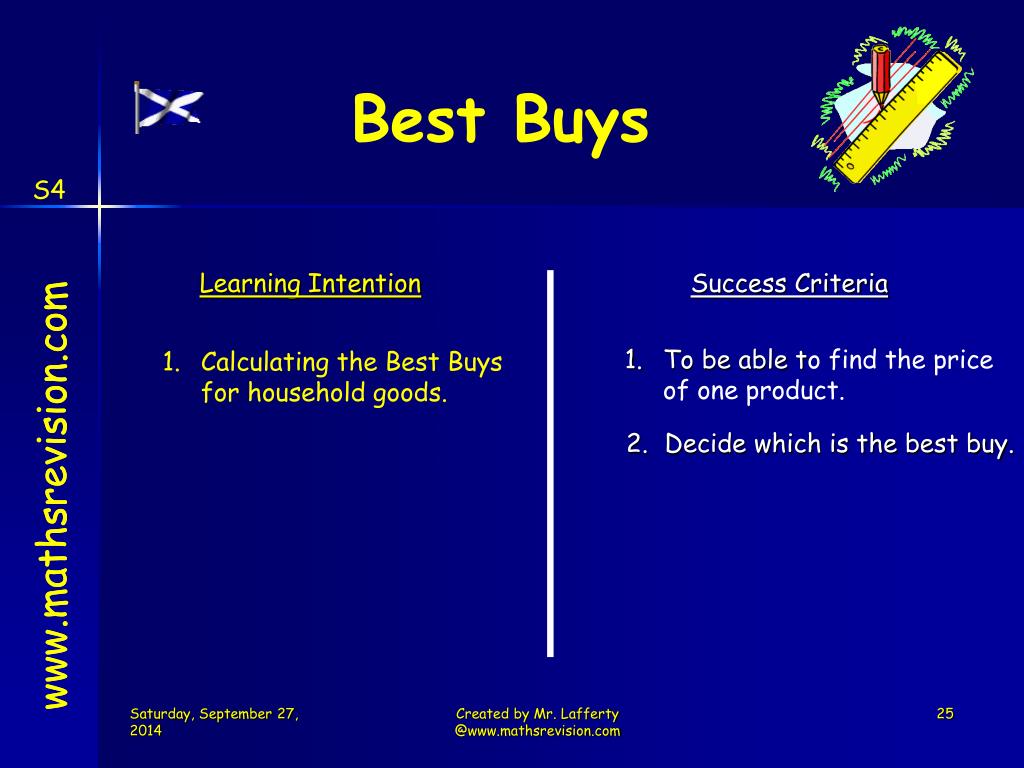 Best Buys

S4

www.mathsrevision.com

Learning Intention

1. Calculating the Best Buys for household goods.

Success Criteria

1. To be able to find the price of one product.

2. Decide which is the best buy.

Saturday, September 27, 2014

Created by Mr. Lafferty @www.mathsrevision.com

25